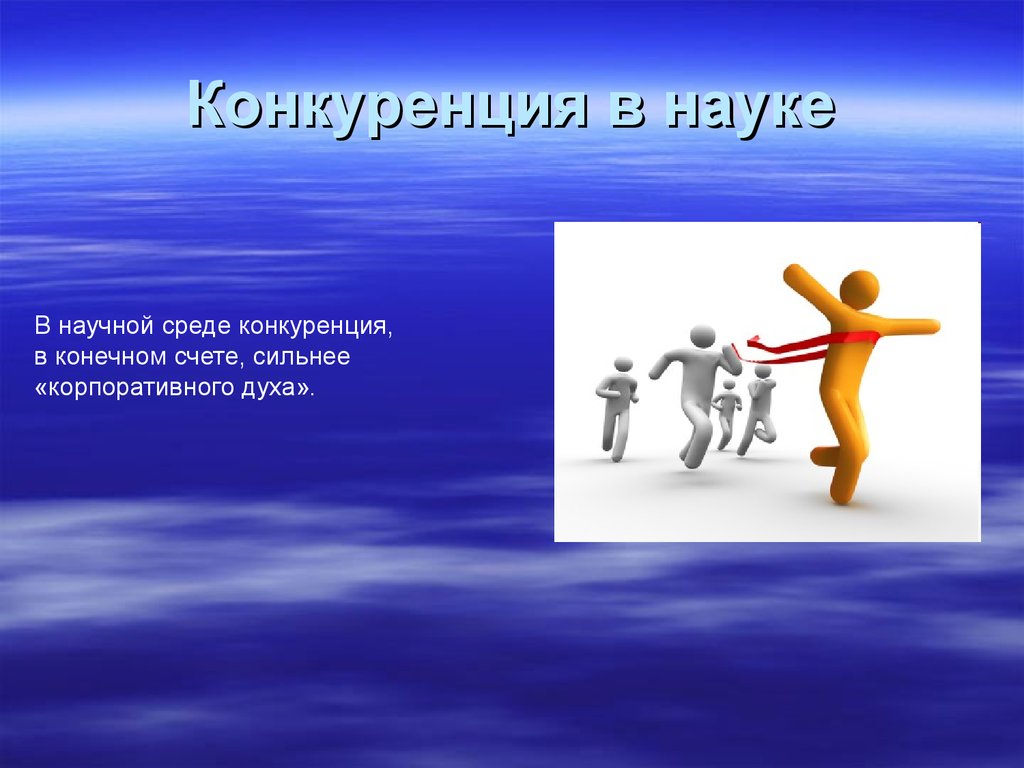 Конкуренция в науке

В научной среде конкуренция, в конечном счете, сильнее «корпоративного духа».